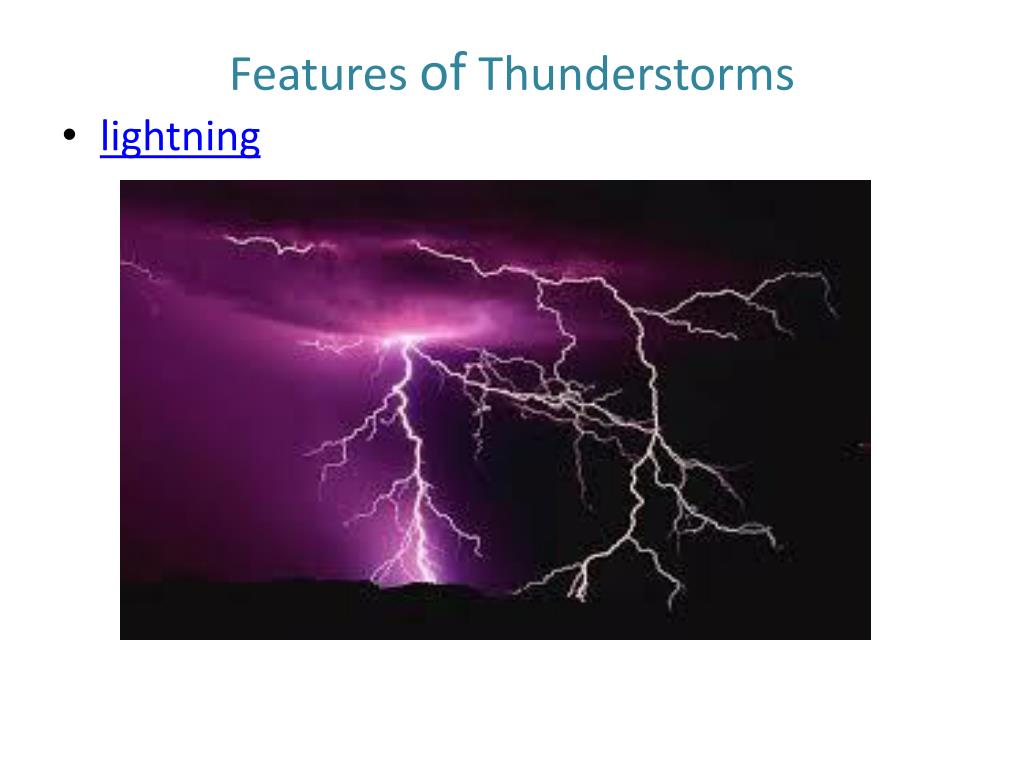 Features of Thunderstorms

• lightning